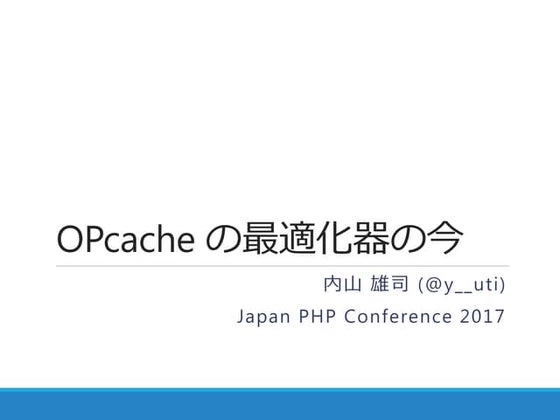 OPcache の最適化器の今

内山 雄司 (@y__uti)

Japan PHP Conference 2017